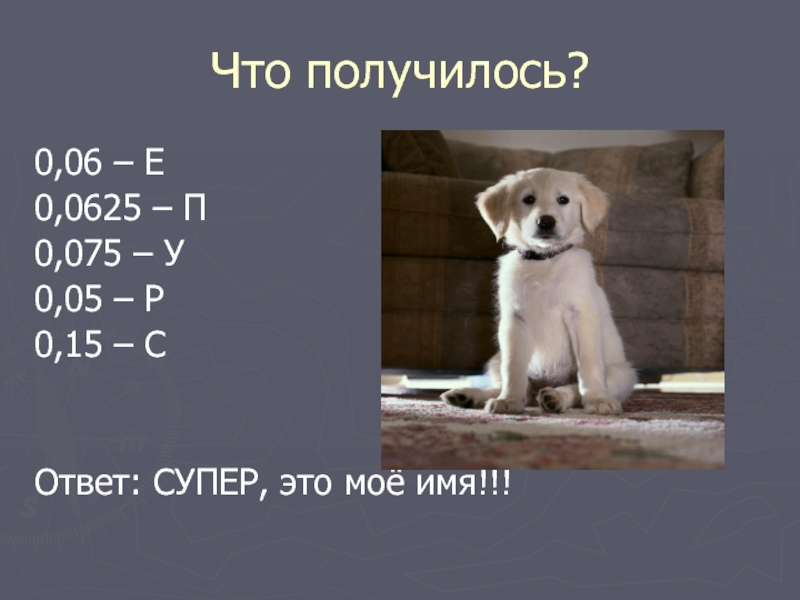 Что получилось?

0,06 – Е
0,0625 – П
0,075 – У
0,05 – Р
0,15 – С

Ответ: СУПЕР, это моё имя!!!